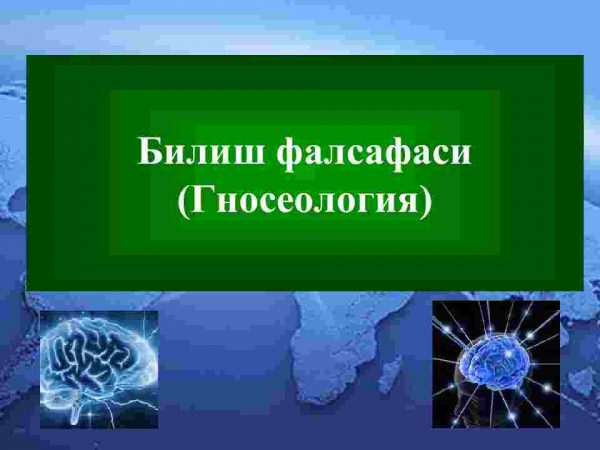 Билиш фалсафаси
(Гносеология)